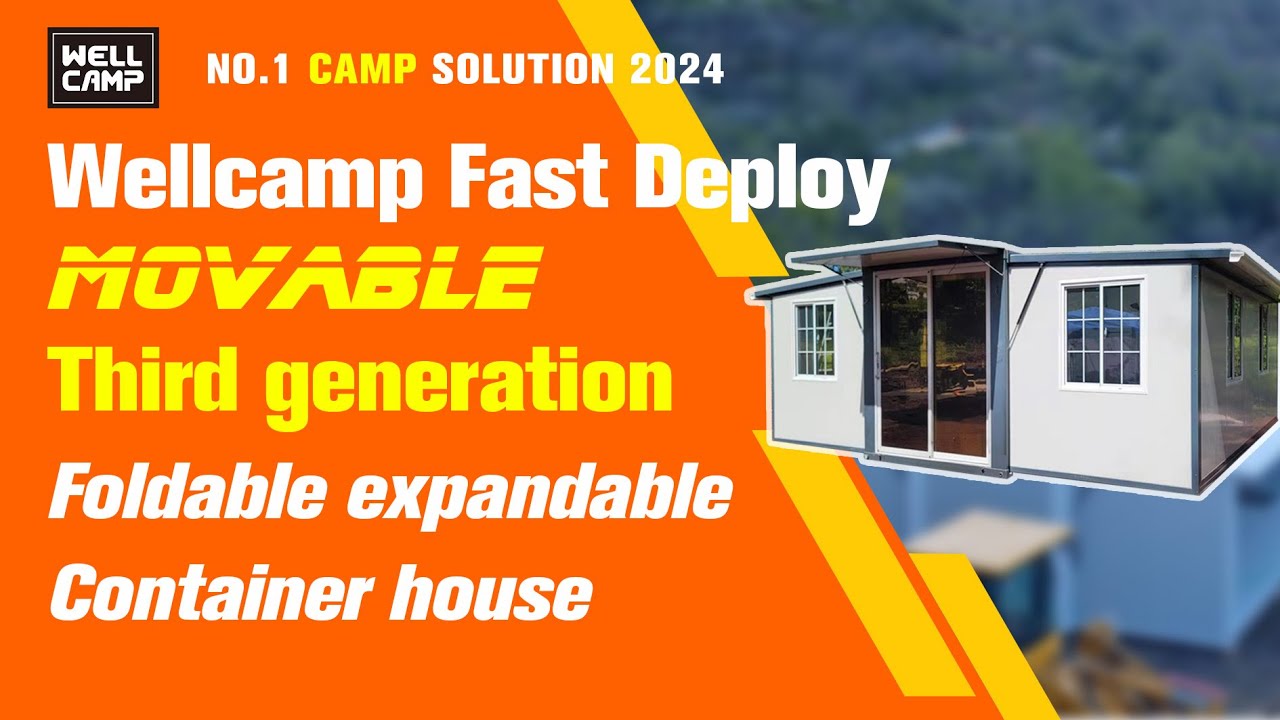 WELL CAMP

NO.1 CAMP SOLUTION 2024

Wellcamp Fast Deploy

MOVABLE

Third generation

Foldable expandable

Container house